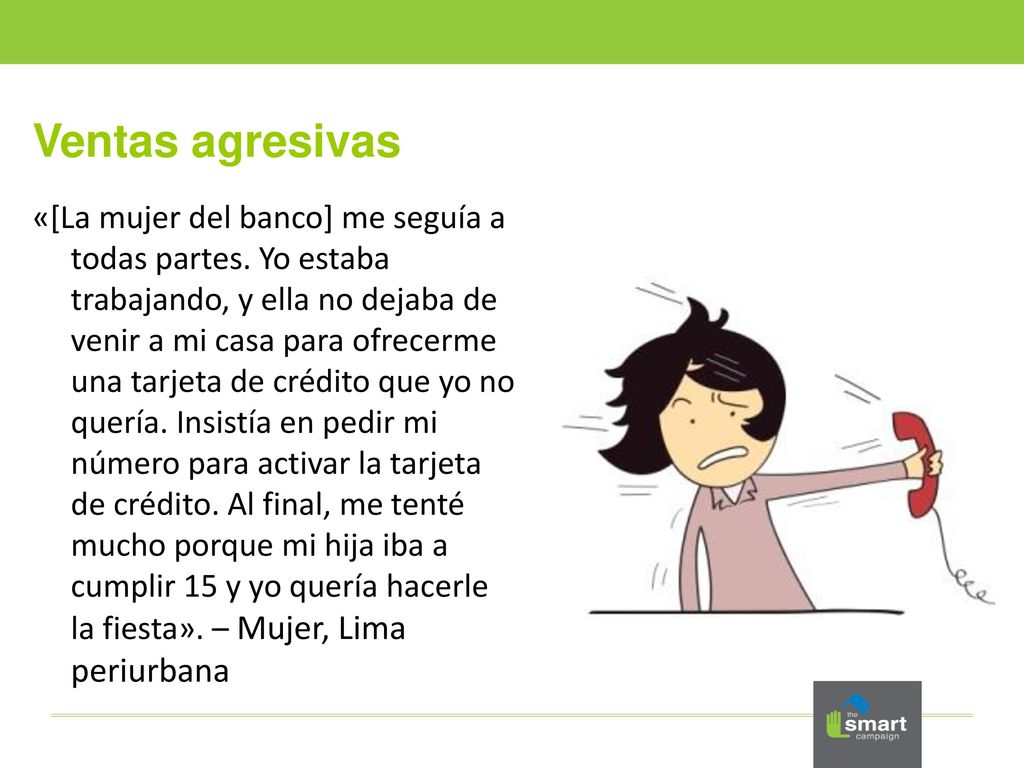 Ventas agresivas

«[La mujer del banco] me seguía a todas partes. Yo estaba trabajando, y ella no dejaba de venir a mi casa para ofrecerme una tarjeta de crédito que yo no quería. Insistía en pedir mi número para activar la tarjeta de crédito. Al final, me tenté mucho porque mi hija iba a cumplir 15 y yo quería hacerle la fiesta». – Mujer, Lima periurbana

the smart campaign